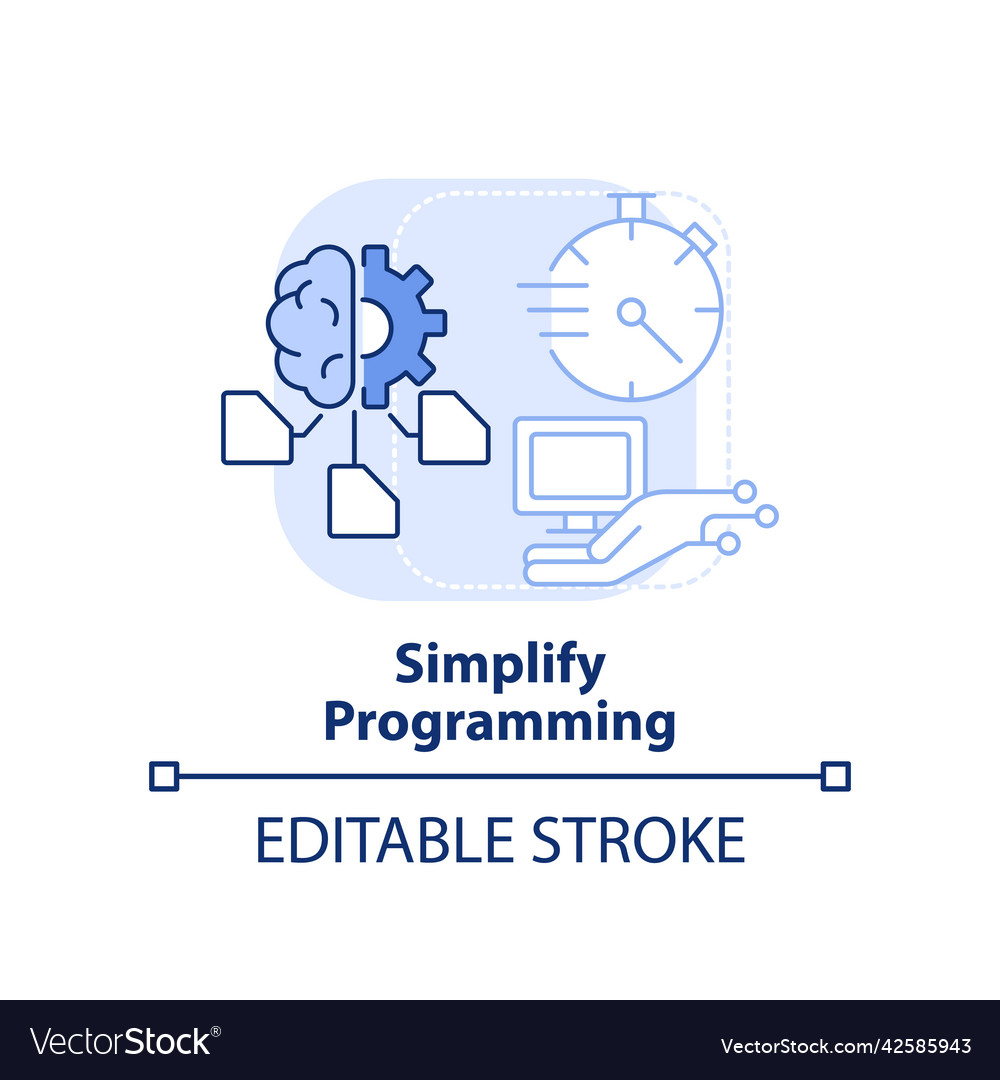 Simplify Programming

EDITABLE STROKE

VectorStock®

VectorStock.com/42585943